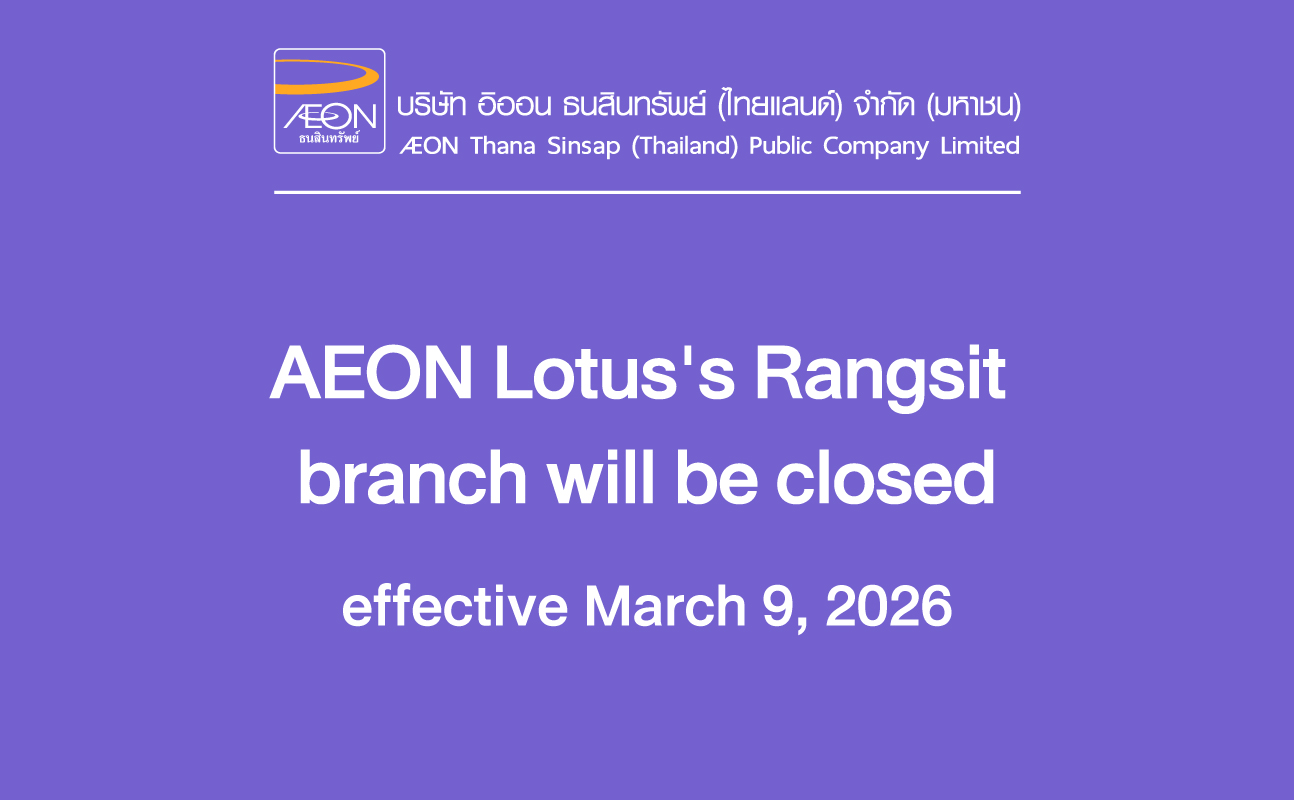 ÆON
ธนสินทรัพย์

บริษัท อิออน ธนสินทรัพย์ (ไทยแลนด์) จำกัด (มหาชน)
ÆON Thana Sinsap (Thailand) Public Company Limited

AEON Lotus's Rangsit branch will be closed

effective March 9, 2026